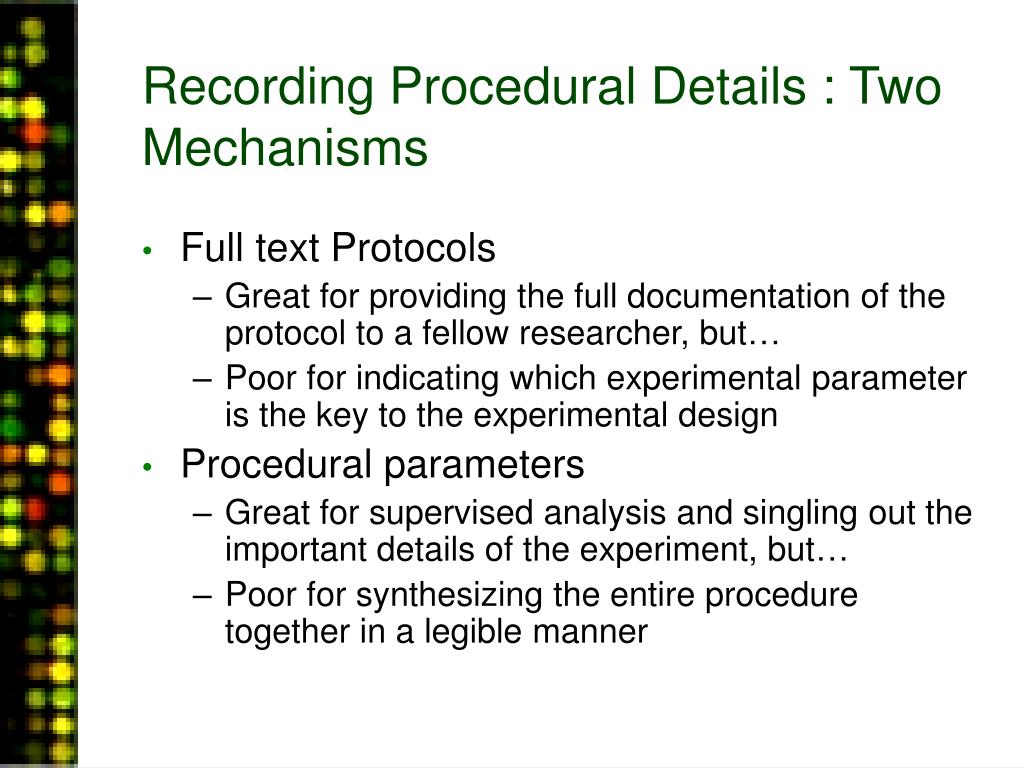 Recording Procedural Details : Two Mechanisms

• Full text Protocols
– Great for providing the full documentation of the protocol to a fellow researcher, but…
– Poor for indicating which experimental parameter is the key to the experimental design

• Procedural parameters
– Great for supervised analysis and singling out the important details of the experiment, but…
– Poor for synthesizing the entire procedure together in a legible manner